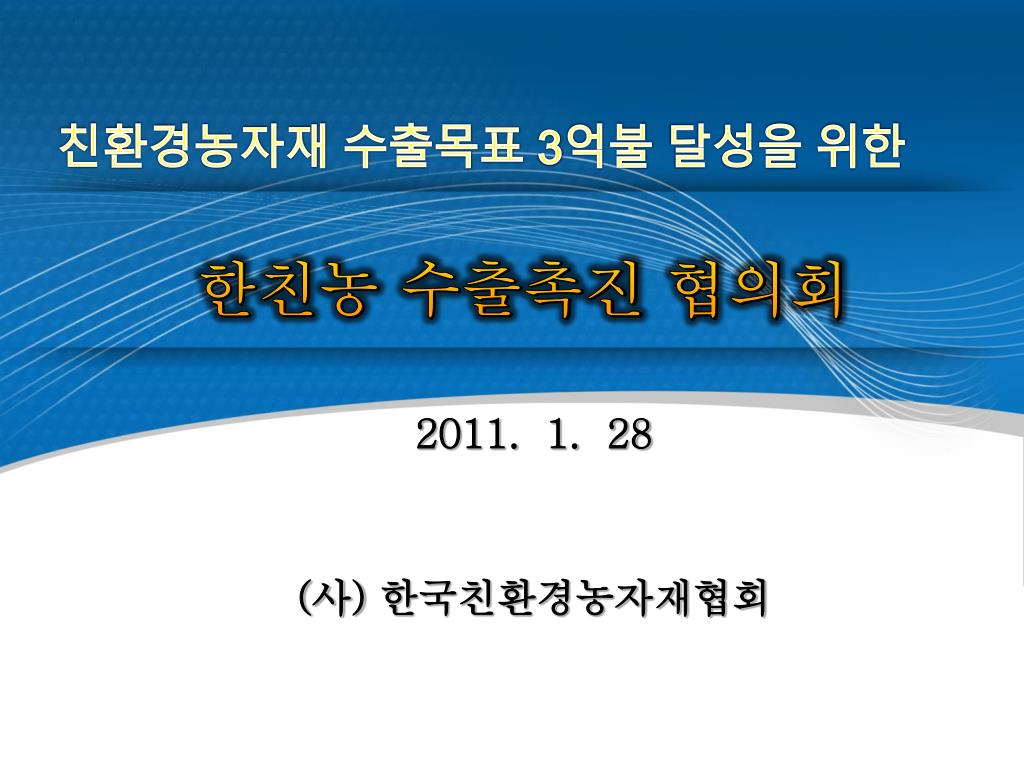 친환경농자재 수출목표 3억불 달성을 위한

한친농 수출촉진 협의회

2011. 1. 28

(사) 한국친환경농자재협회